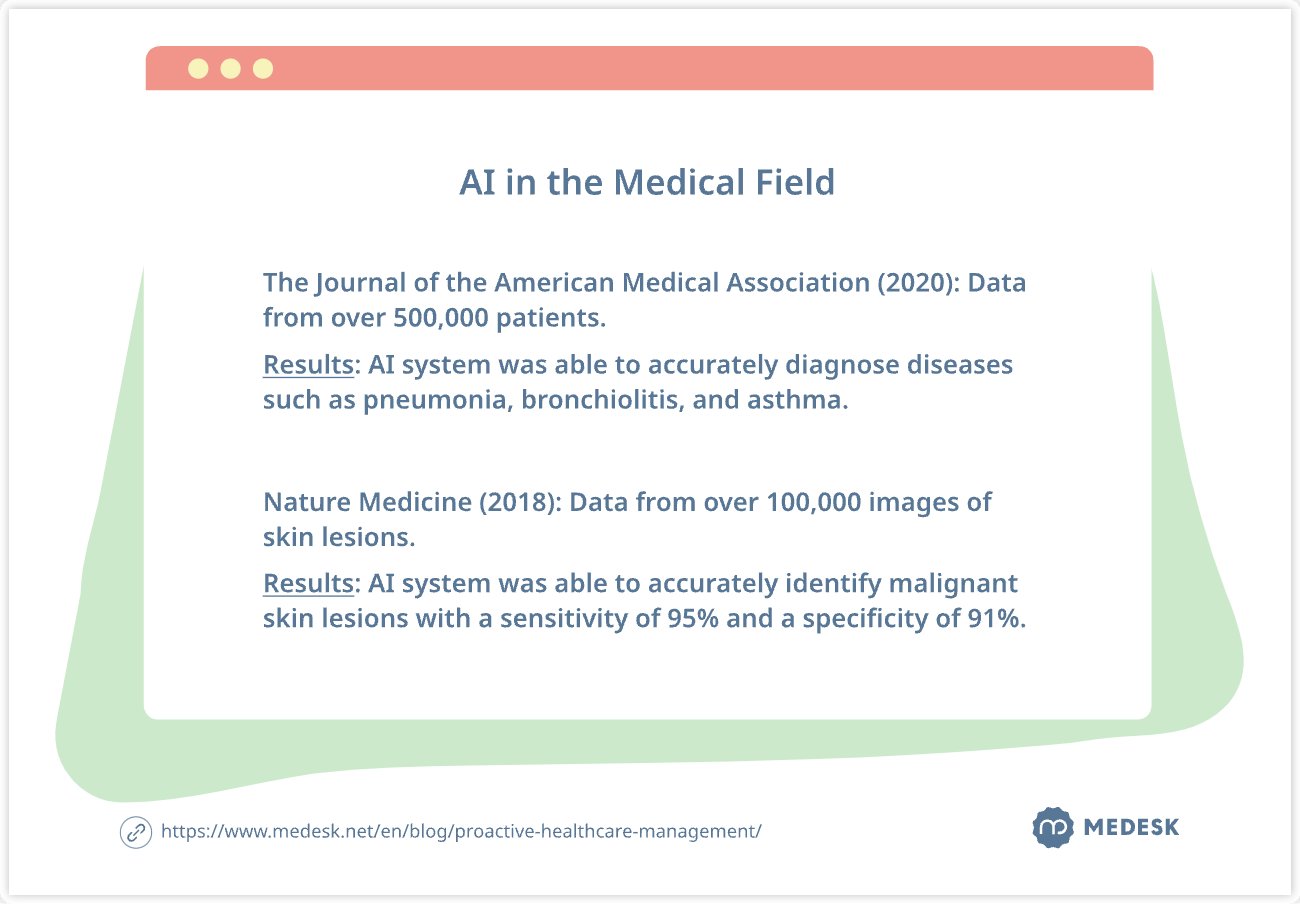 AI in the Medical Field

The Journal of the American Medical Association (2020): Data from over 500,000 patients.

Results: AI system was able to accurately diagnose diseases such as pneumonia, bronchiolitis, and asthma.

Nature Medicine (2018): Data from over 100,000 images of skin lesions.

Results: AI system was able to accurately identify malignant skin lesions with a sensitivity of 95% and a specificity of 91%.

https://www.medesk.net/en/blog/proactive-healthcare-management/

MEDESK